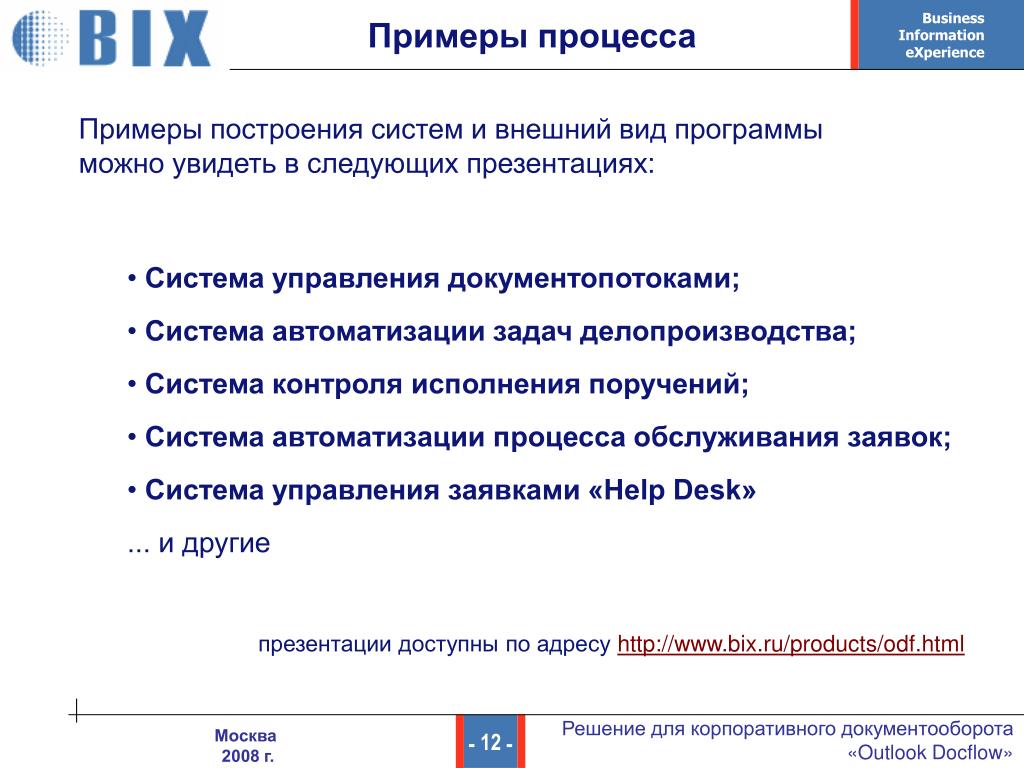 BIX

Примеры процесса

Business Information eXperience

Примеры построения систем и внешний вид программы можно увидеть в следующих презентациях:

• Система управления документопотоками;

• Система автоматизации задач делопроизводства;

• Система контроля исполнения поручений;

• Система автоматизации процесса обслуживания заявок;

• Система управления заявками «Help Desk»

... и другие

презентации доступны по адресу http://www.bix.ru/products/odf.html

Москва 2008 г.

- 12 -

Решение для корпоративного документооборота «Outlook Docflow»